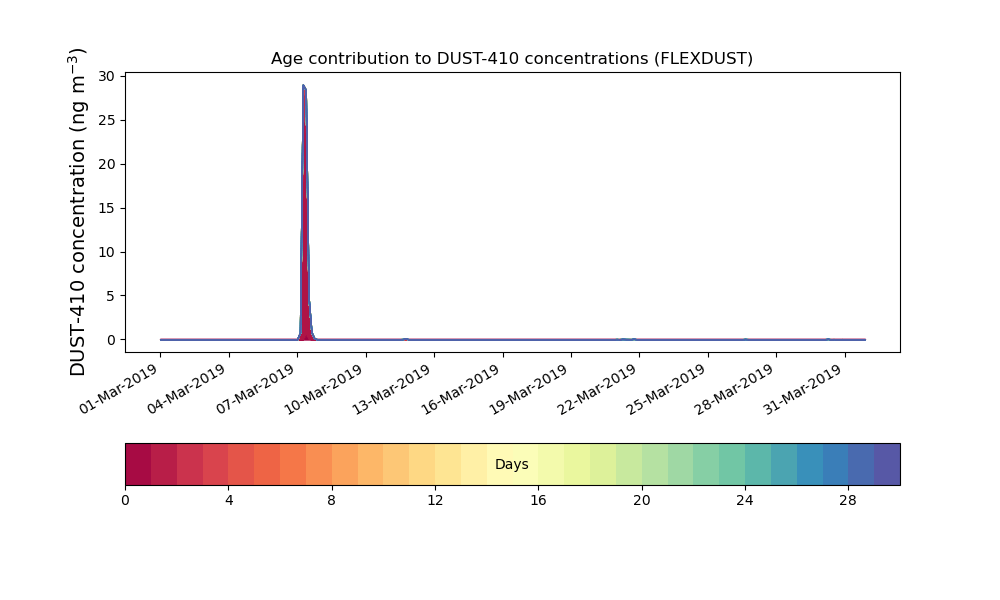 Age contribution to DUST-410 concentrations (FLEXDUST)

DUST-410 concentration (ng m$^{-3}$)

30
25
20
15
10
5
0

01-Mar-2019
04-Mar-2019
07-Mar-2019
10-Mar-2019
13-Mar-2019
16-Mar-2019
19-Mar-2019
22-Mar-2019
25-Mar-2019
28-Mar-2019
31-Mar-2019

Days

0
4
8
12
16
20
24
28